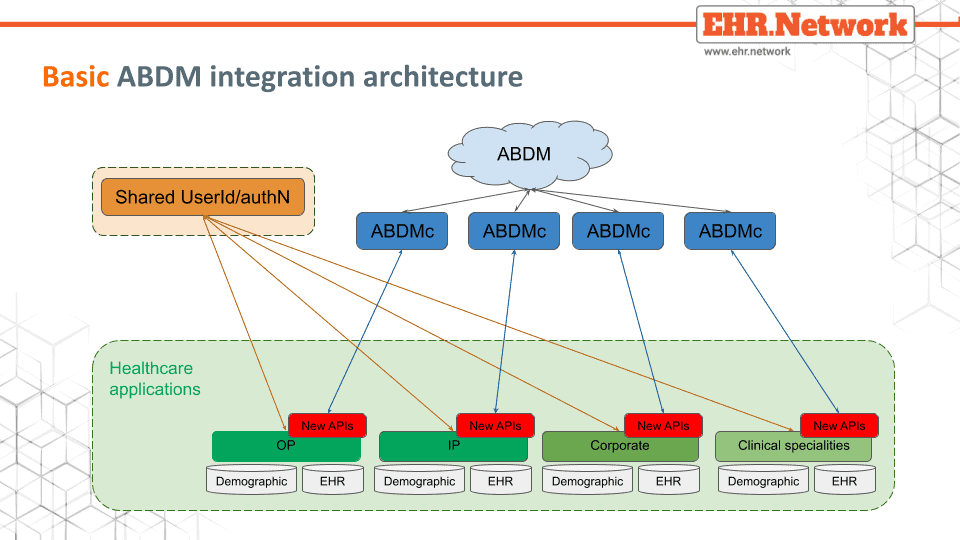 EHR.Network
www.ehr.network

Basic ABDM integration architecture

ABDM

Shared UserId/authN

ABDMc

ABDMc

ABDMc

ABDMc

Healthcare applications

New APIs
OP
Demographic
EHR

New APIs
IP
Demographic
EHR

New APIs
Corporate
Demographic
EHR

New APIs
Clinical specialities
Demographic
EHR